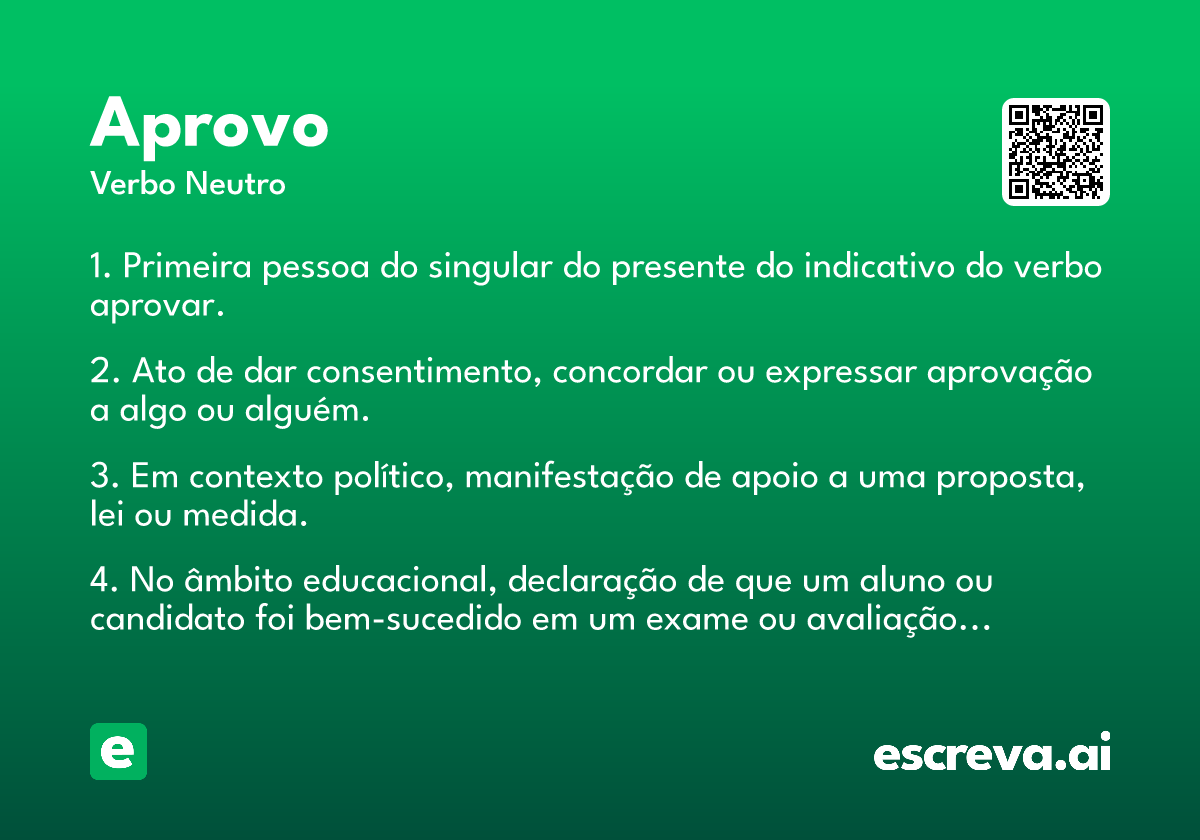 Aprovo
Verbo Neutro

1. Primeira pessoa do singular do presente do indicativo do verbo aprovar.

2. Ato de dar consentimento, concordar ou expressar aprovação a algo ou alguém.

3. Em contexto político, manifestação de apoio a uma proposta, lei ou medida.

4. No âmbito educacional, declaração de que um aluno ou candidato foi bem-sucedido em um exame ou avaliação…

e

escreva.ai